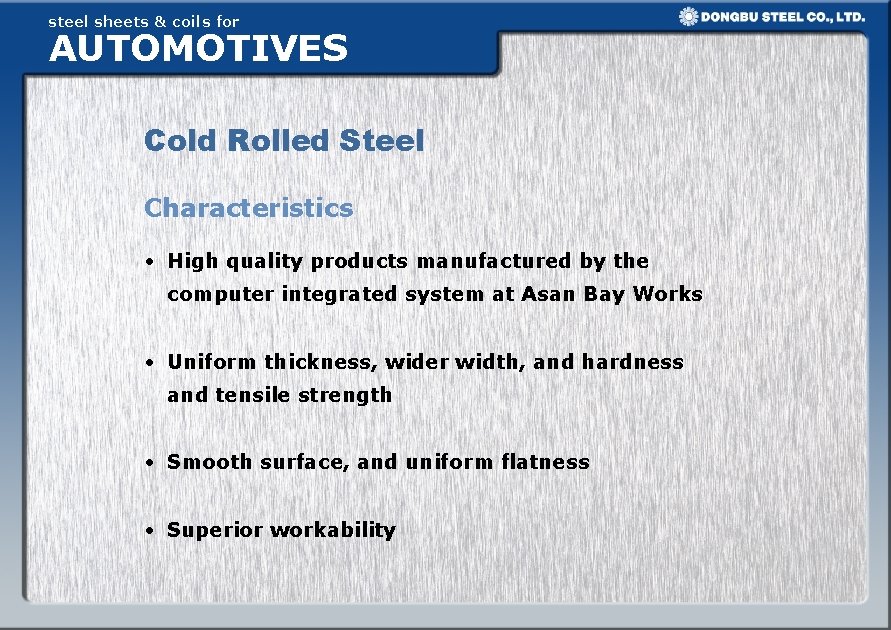 steel sheets & coils for
AUTOMOTIVES

DONGBU STEEL CO., LTD.

Cold Rolled Steel

Characteristics

• High quality products manufactured by the computer integrated system at Asan Bay Works

• Uniform thickness, wider width, and hardness and tensile strength

• Smooth surface, and uniform flatness

• Superior workability